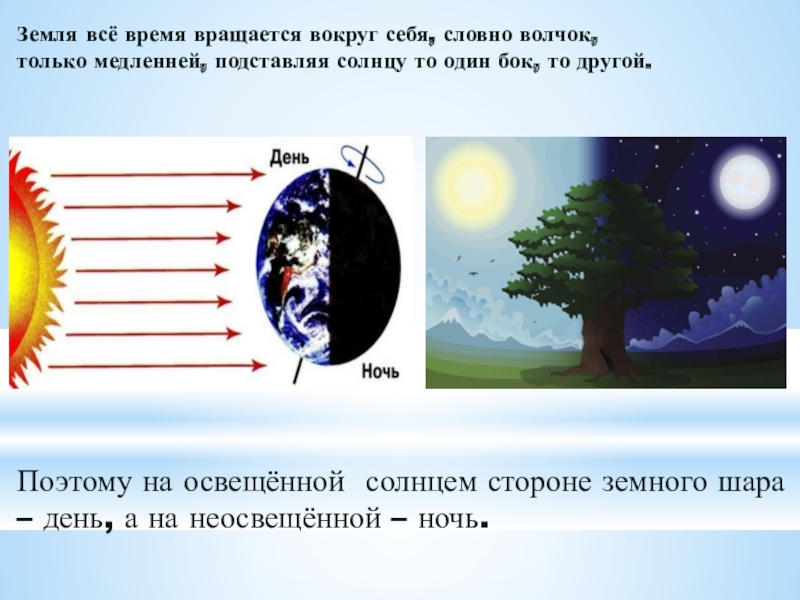 Земля всё время вращается вокруг себя, словно волчок, только медленней, подставляя солнцу то один бок, то другой.

День

Ночь

Поэтому на освещённой солнцем стороне земного шара – день, а на неосвещённой – ночь.